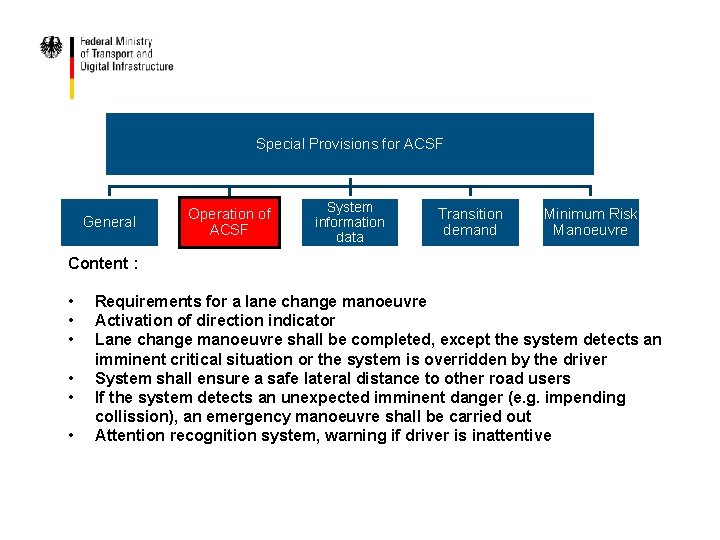 Federal Ministry of Transport and Digital Infrastructure

Special Provisions for ACSF

General

Operation of ACSF

System information data

Transition demand

Minimum Risk Manoeuvre

Content :

• Requirements for a lane change manoeuvre
• Activation of direction indicator
• Lane change manoeuvre shall be completed, except the system detects an imminent critical situation or the system is overridden by the driver
• System shall ensure a safe lateral distance to other road users
• If the system detects an unexpected imminent danger (e.g. impending collission), an emergency manoeuvre shall be carried out
• Attention recognition system, warning if driver is inattentive